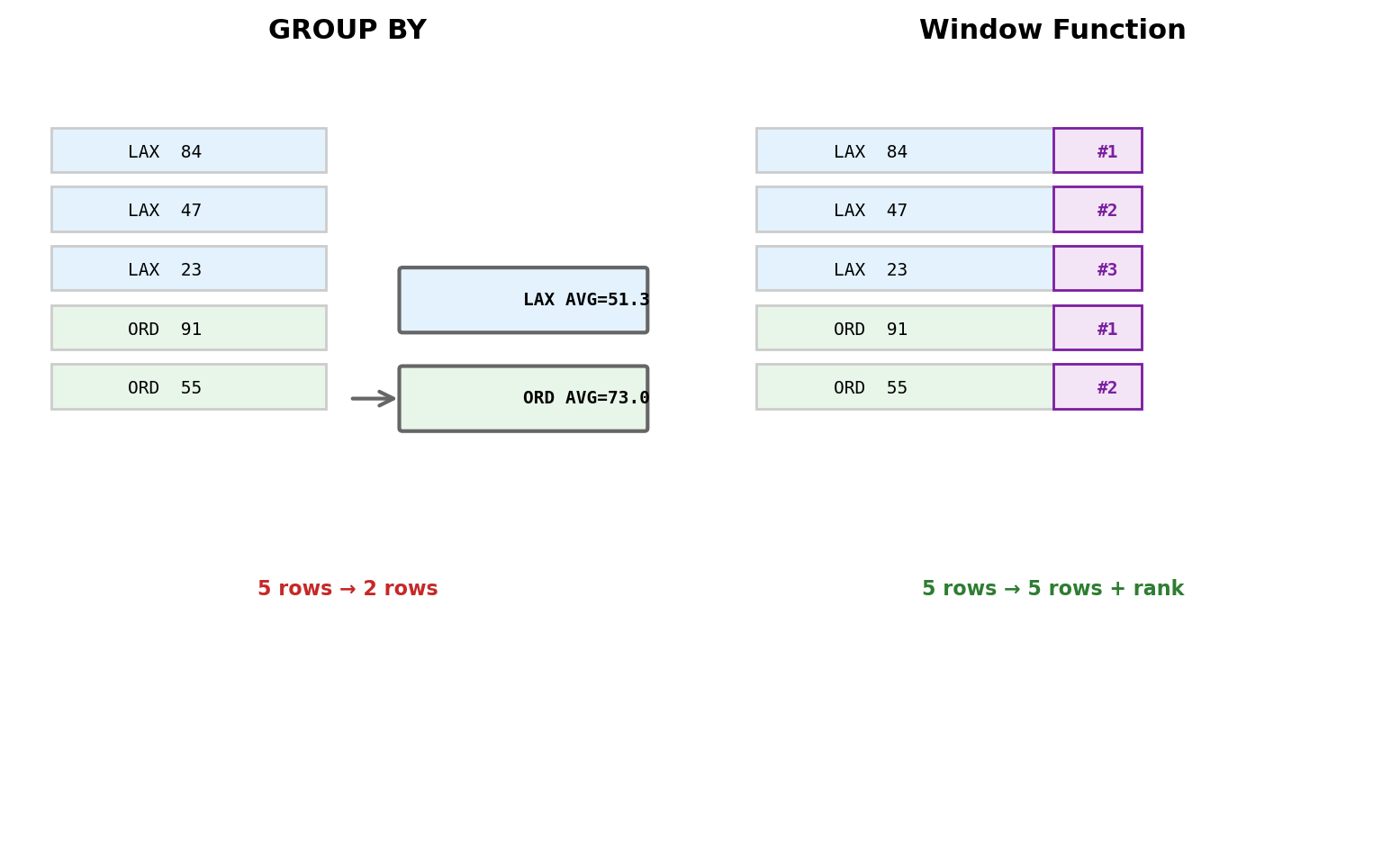 GROUP BY

LAX 84
LAX 47
LAX 23
ORD 91
ORD 55

LAX AVG=51.3
ORD AVG=73.0

5 rows → 2 rows

Window Function

LAX 84 #1
LAX 47 #2
LAX 23 #3
ORD 91 #1
ORD 55 #2

5 rows → 5 rows + rank